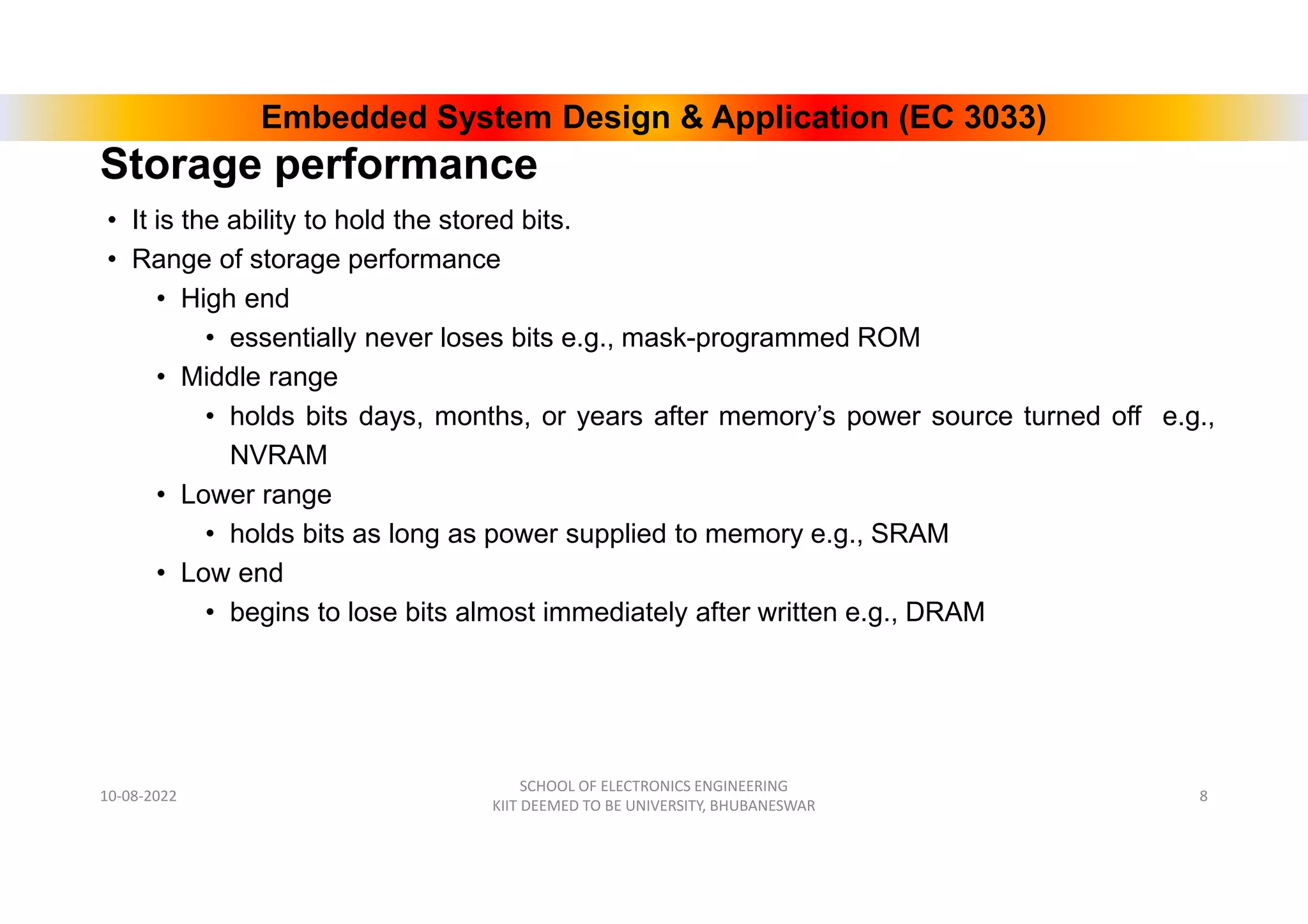 Embedded System Design & Application (EC 3033)

Storage performance

• It is the ability to hold the stored bits.
• Range of storage performance
  • High end
    • essentially never loses bits e.g., mask-programmed ROM
  • Middle range
    • holds bits days, months, or years after memory's power source turned off e.g., NVRAM
  • Lower range
    • holds bits as long as power supplied to memory e.g., SRAM
  • Low end
    • begins to lose bits almost immediately after written e.g., DRAM

10-08-2022

SCHOOL OF ELECTRONICS ENGINEERING
KIIT DEEMED TO BE UNIVERSITY, BHUBANESWAR

8